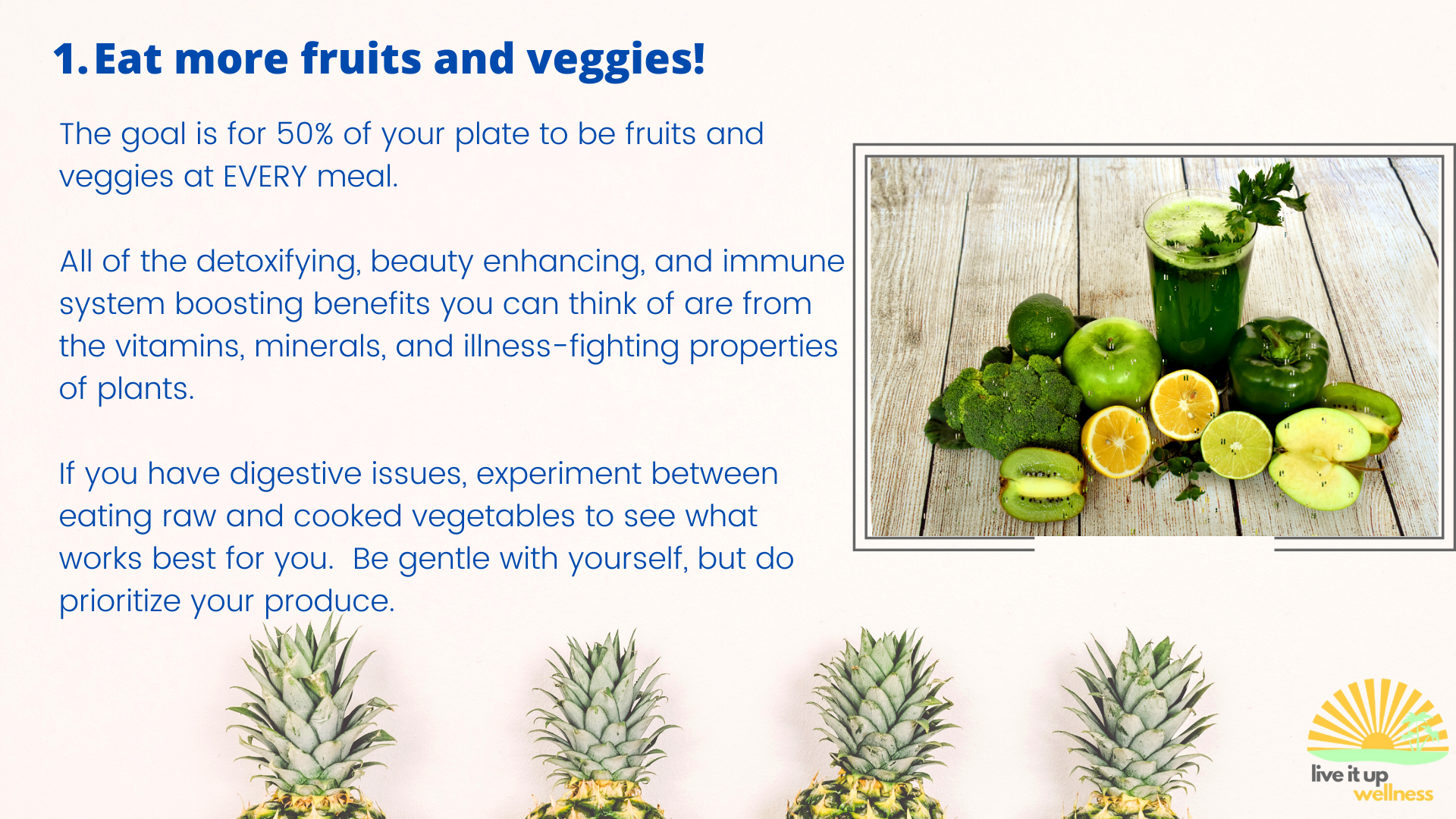 1. Eat more fruits and veggies!

The goal is for 50% of your plate to be fruits and veggies at EVERY meal.

All of the detoxifying, beauty enhancing, and immune system boosting benefits you can think of are from the vitamins, minerals, and illness-fighting properties of plants.

If you have digestive issues, experiment between eating raw and cooked vegetables to see what works best for you.  Be gentle with yourself, but do prioritize your produce.

live it up
wellness